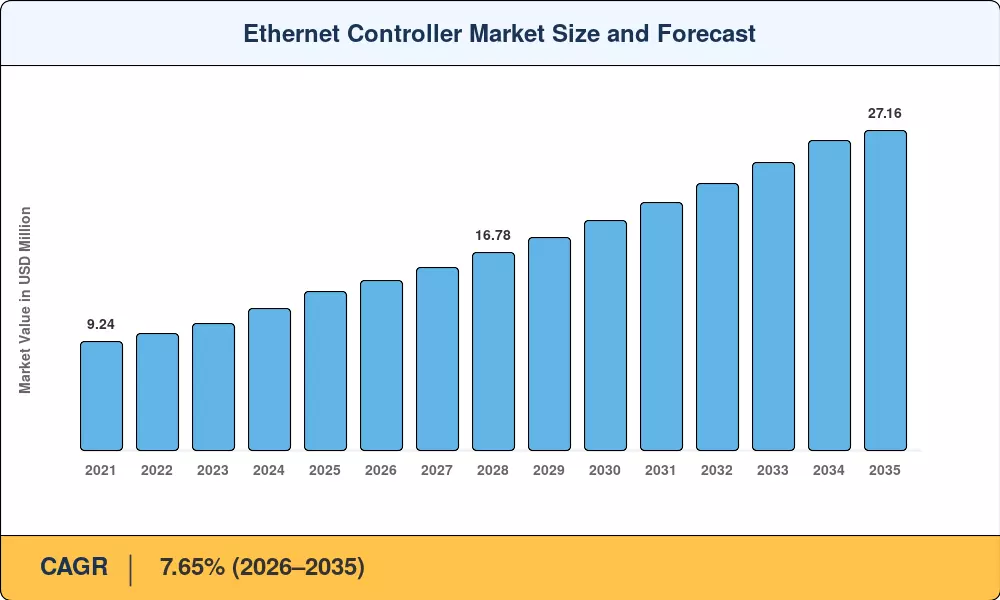 Ethernet Controller Market Size and Forecast

Market Value in USD Million

9.24

16.78

27.16

2021 2022 2023 2024 2025 2026 2027 2028 2029 2030 2031 2032 2033 2034 2035

CAGR | 7.65% (2026–2035)